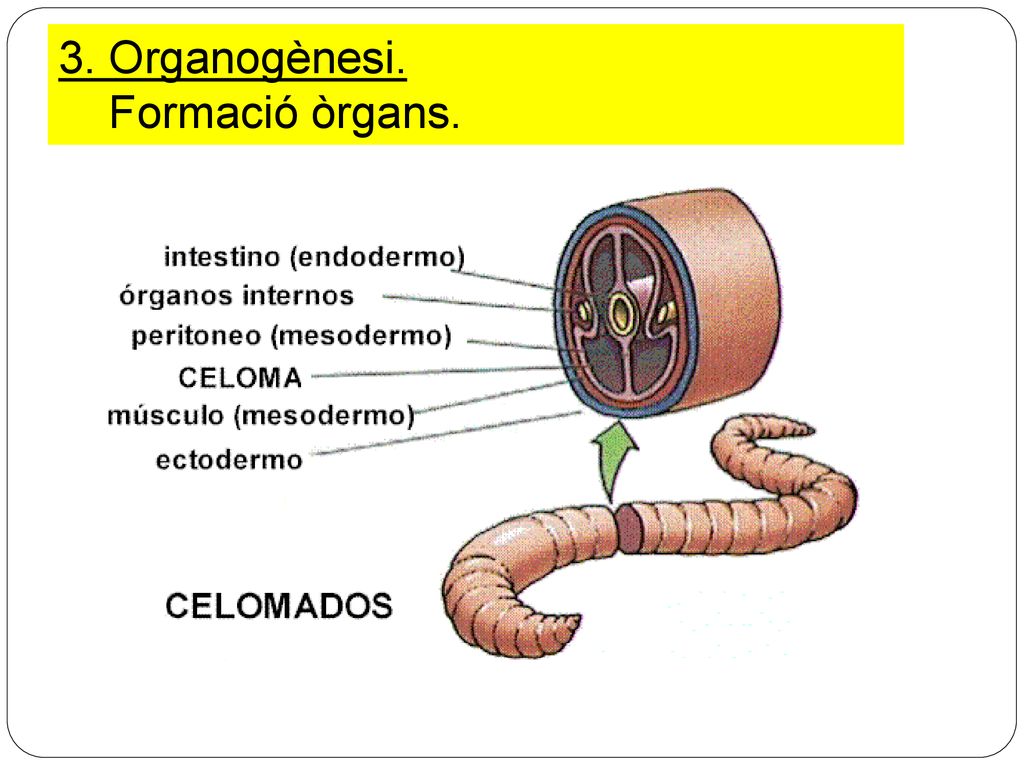 3. Organogènesi.
Formació òrgans.

intestino (endodermo)
órganos internos
peritoneo (mesodermo)
CELOMA
músculo (mesodermo)
ectodermo

CELOMADOS